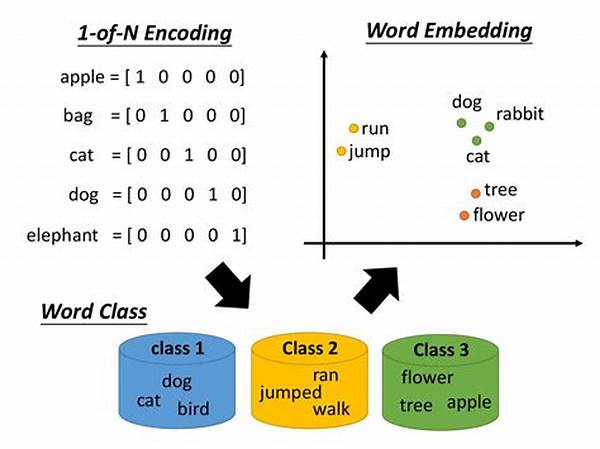 1-of-N Encoding

apple = [ 1 0 0 0 0]

bag = [ 0 1 0 0 0]

cat = [ 0 0 1 0 0]

dog = [ 0 0 0 1 0]

elephant = [ 0 0 0 0 1]

Word Embedding

run
jump
dog
rabbit
cat
tree
flower

Word Class

class 1
dog
cat
bird

Class 2
ran
jumped
walk

Class 3
flower
tree
apple